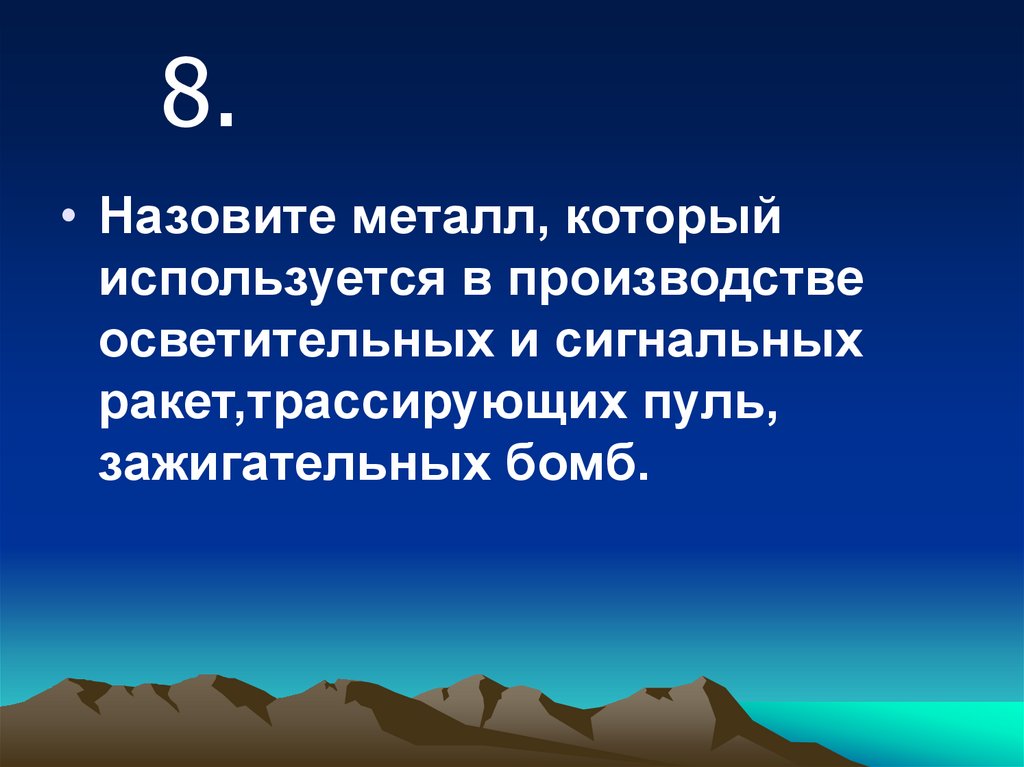 8.

• Назовите металл, который используется в производстве осветительных и сигнальных ракет,трассирующих пуль, зажигательных бомб.